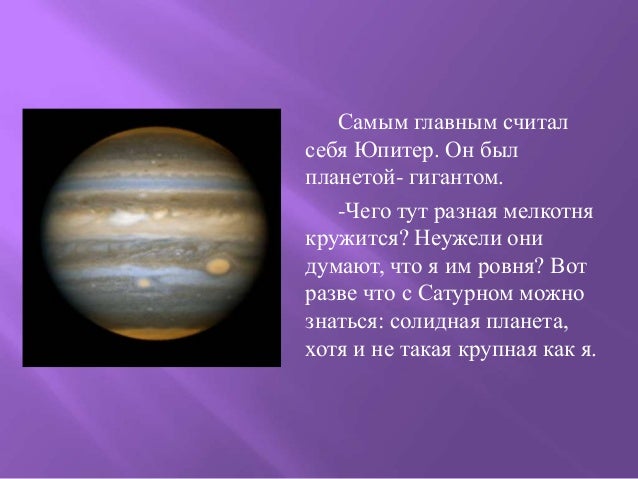 Самым главным считал себя Юпитер. Он был планетой- гигантом.

-Чего тут разная мелкотня кружится? Неужели они думают, что я им ровня? Вот разве что с Сатурном можно знаться: солидная планета, хотя и не такая крупная как я.